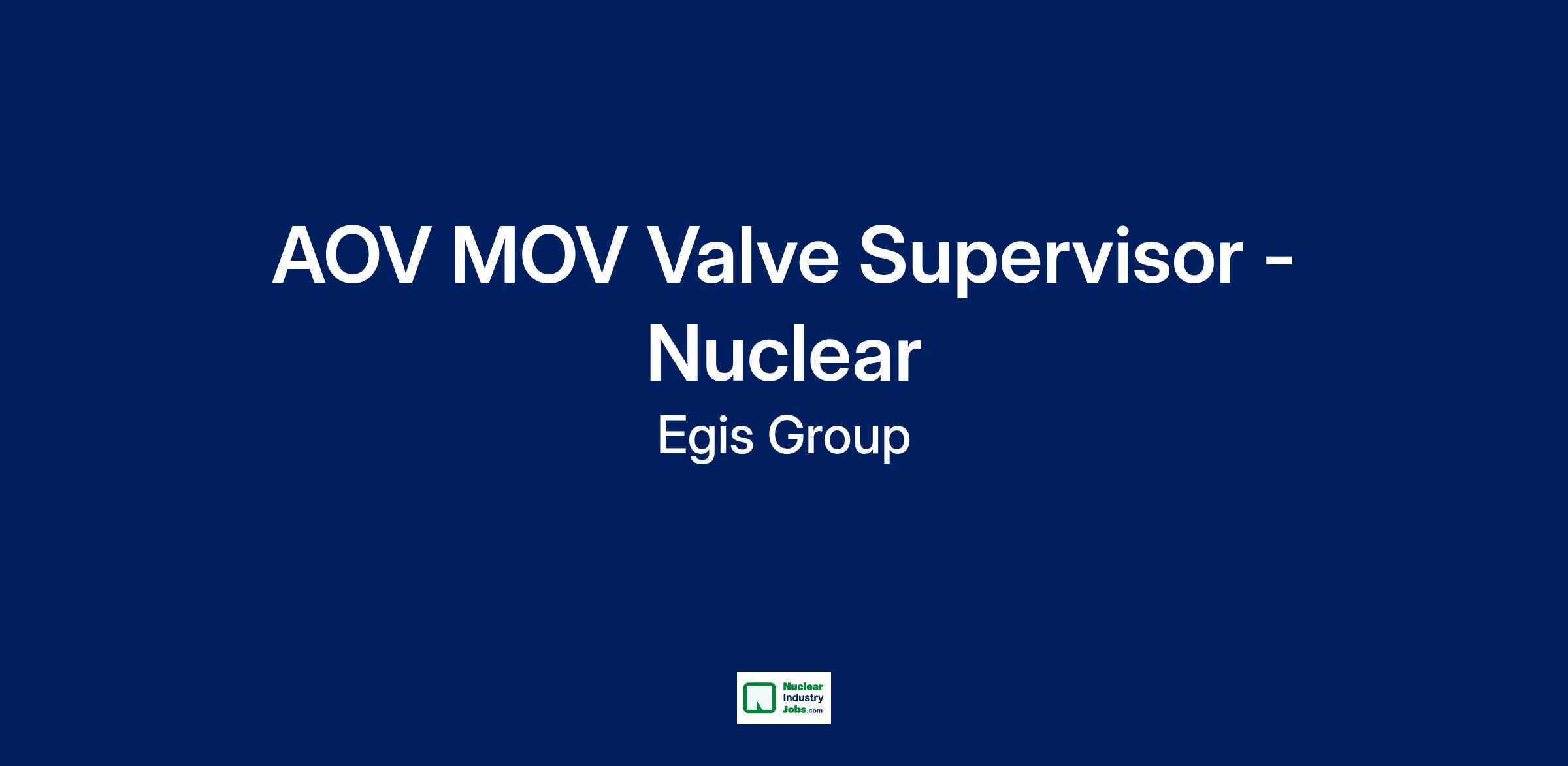 AOV MOV Valve Supervisor - Nuclear

Egis Group

Nuclear
Industry
Jobs.com